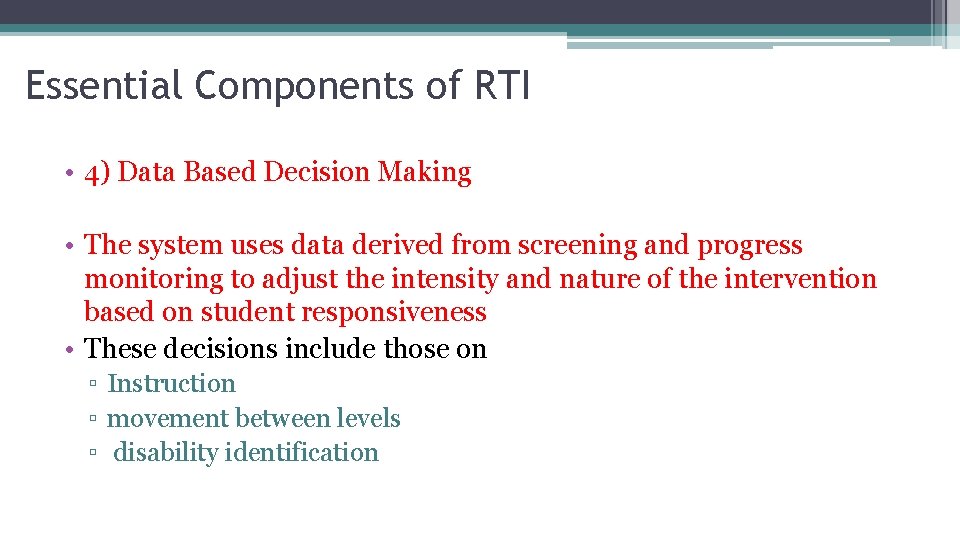 Essential Components of RTI

• 4) Data Based Decision Making

• The system uses data derived from screening and progress monitoring to adjust the intensity and nature of the intervention based on student responsiveness
• These decisions include those on
▫ Instruction
▫ movement between levels
▫ disability identification